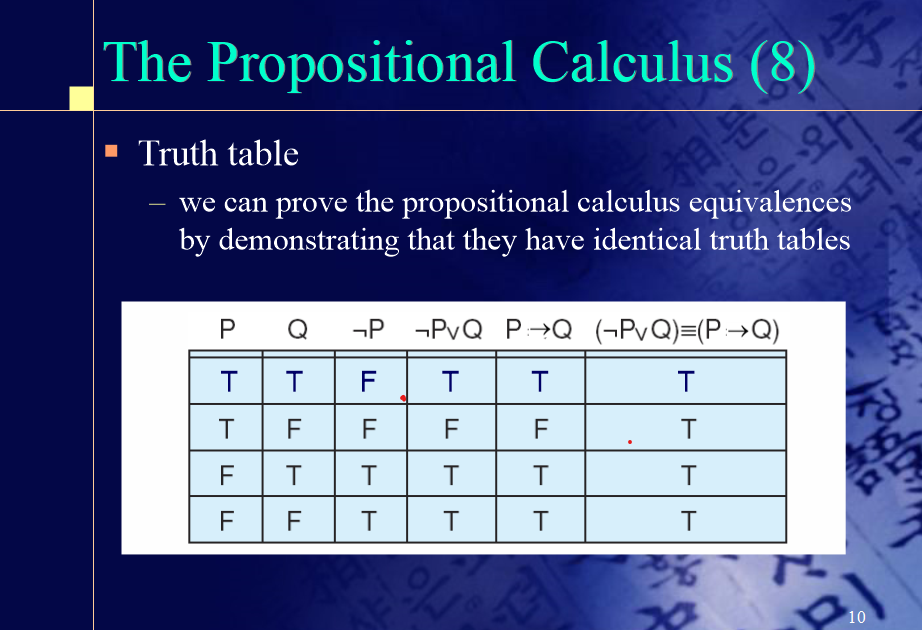 The Propositional Calculus (8)

Truth table

– we can prove the propositional calculus equivalences by demonstrating that they have identical truth tables

| P | Q | $\neg P$ | $\neg P \vee Q$ | $P \rightarrow Q$ | $(\neg P \vee Q) \equiv (P \rightarrow Q)$ |
|---|---|---|---|---|---|
| T | T | F | T | T | T |
| T | F | F | F | F | T |
| F | T | T | T | T | T |
| F | F | T | T | T | T |

10